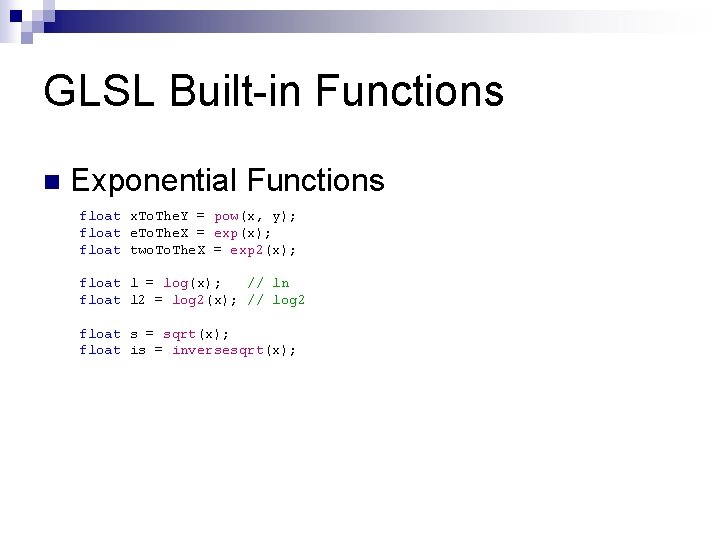 GLSL Built-in Functions

Exponential Functions

float xToTheY = pow(x, y);
float eToTheX = exp(x);
float twoToTheX = exp2(x);

float l = log(x);   // ln
float l2 = log2(x); // log2

float s = sqrt(x);
float is = inversesqrt(x);